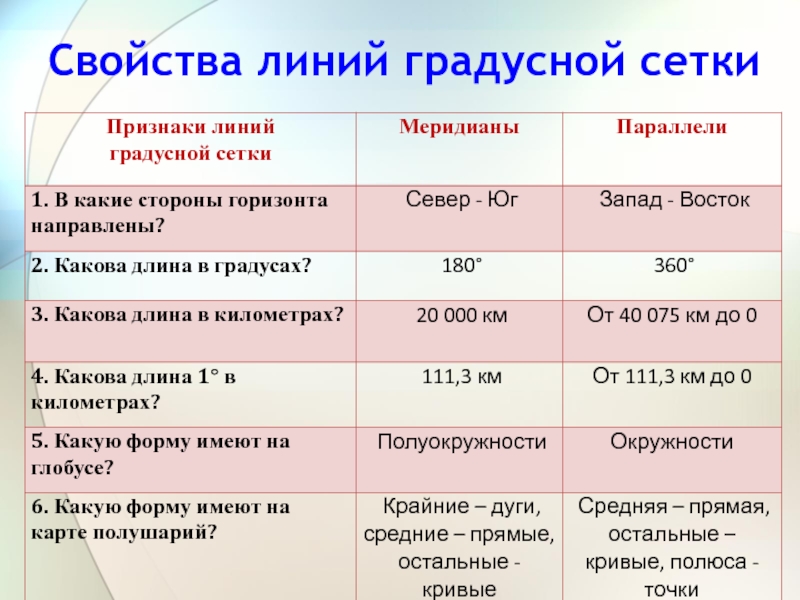 Свойства линий градусной сетки

| Признаки линий градусной сетки | Меридианы | Параллели |
|---|---|---|
| 1. В какие стороны горизонта направлены? | Север - Юг | Запад - Восток |
| 2. Какова длина в градусах? | 180° | 360° |
| 3. Какова длина в километрах? | 20 000 км | От 40 075 км до 0 |
| 4. Какова длина 1° в километрах? | 111,3 км | От 111,3 км до 0 |
| 5. Какую форму имеют на глобусе? | Полуокружности | Окружности |
| 6. Какую форму имеют на карте полушарий? | Крайние – дуги, средние – прямые, остальные - кривые | Средняя – прямая, остальные – кривые, полюса - точки |